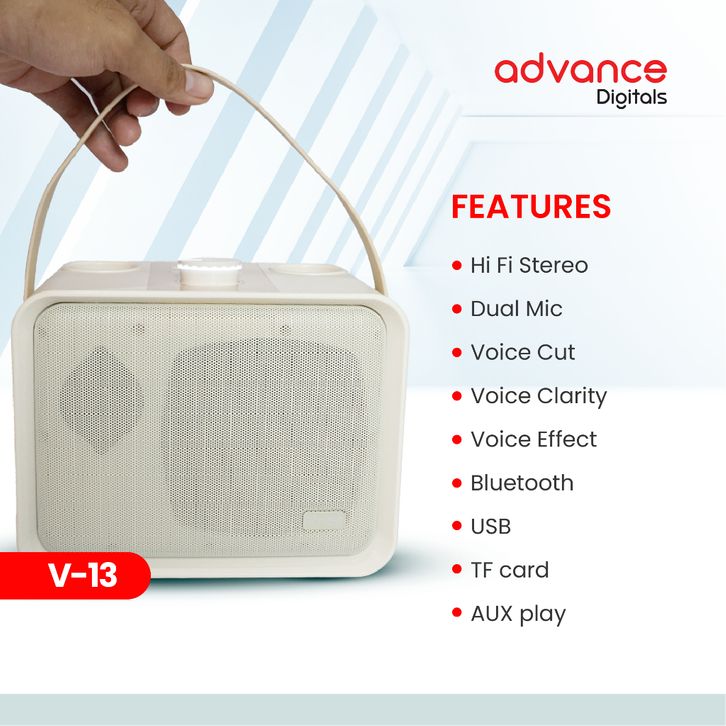 advance
Digitals

FEATURES

• Hi Fi Stereo
• Dual Mic
• Voice Cut
• Voice Clarity
• Voice Effect
• Bluetooth
• USB
• TF card
• AUX play

V-13